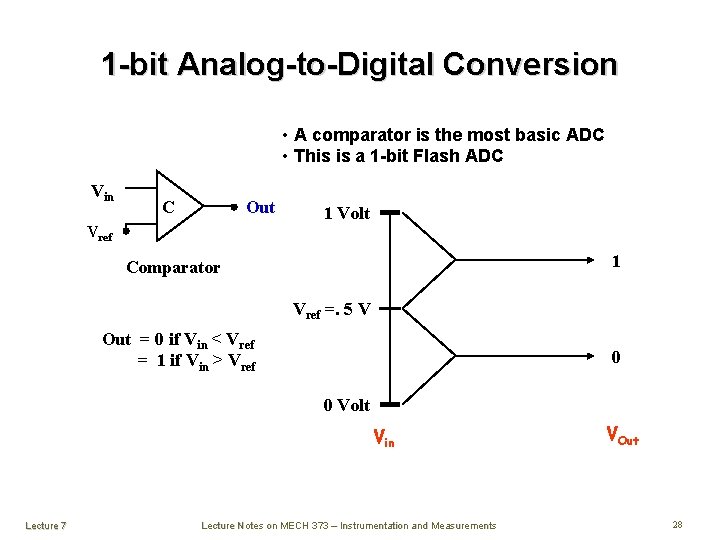 1-bit Analog-to-Digital Conversion

• A comparator is the most basic ADC
• This is a 1-bit Flash ADC

$V_{in}$

$V_{ref}$

C

Out

Comparator

Out = 0 if $V_{in} < V_{ref}$
= 1 if $V_{in} > V_{ref}$

1 Volt

$V_{ref}$ =. 5 V

0 Volt

1

0

$V_{in}$

$V_{Out}$

Lecture 7

Lecture Notes on MECH 373 – Instrumentation and Measurements

28